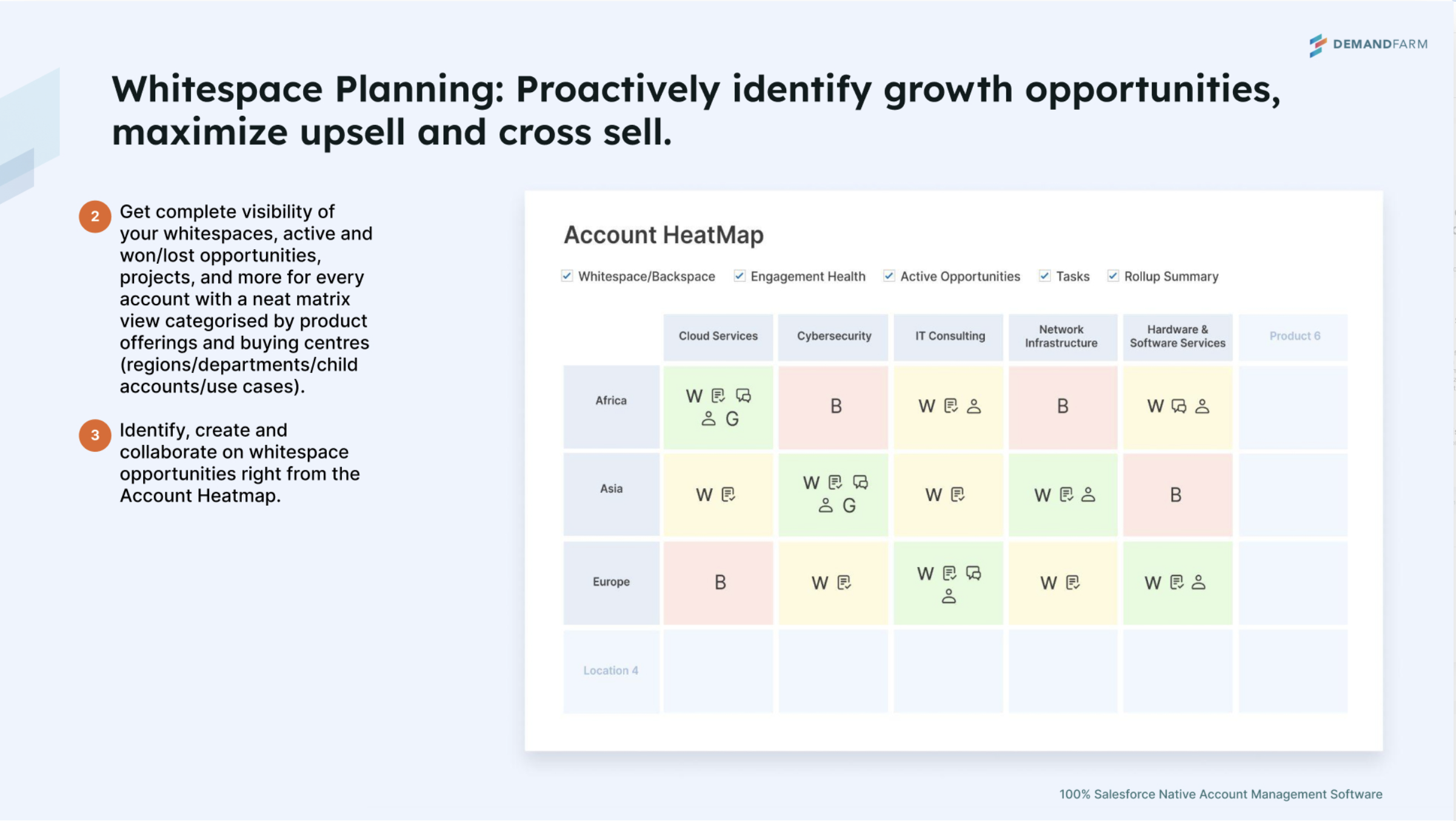 DEMANDFARM

Whitespace Planning: Proactively identify growth opportunities, maximize upsell and cross sell.

2 Get complete visibility of your whitespaces, active and won/lost opportunities, projects, and more for every account with a neat matrix view categorised by product offerings and buying centres (regions/departments/child accounts/use cases).

3 Identify, create and collaborate on whitespace opportunities right from the Account Heatmap.

Account HeatMap

Whitespace/Backspace   Engagement Health   Active Opportunities   Tasks   Rollup Summary

| | Cloud Services | Cybersecurity | IT Consulting | Network Infrastructure | Hardware & Software Services | Product 6 |
|---|---|---|---|---|---|---|
| Africa | W G | B | W | B | W | |
| Asia | W | W G | W | W | B | |
| Europe | B | W | W | W | W | |
| Location 4 | | | | | | |

100% Salesforce Native Account Management Software